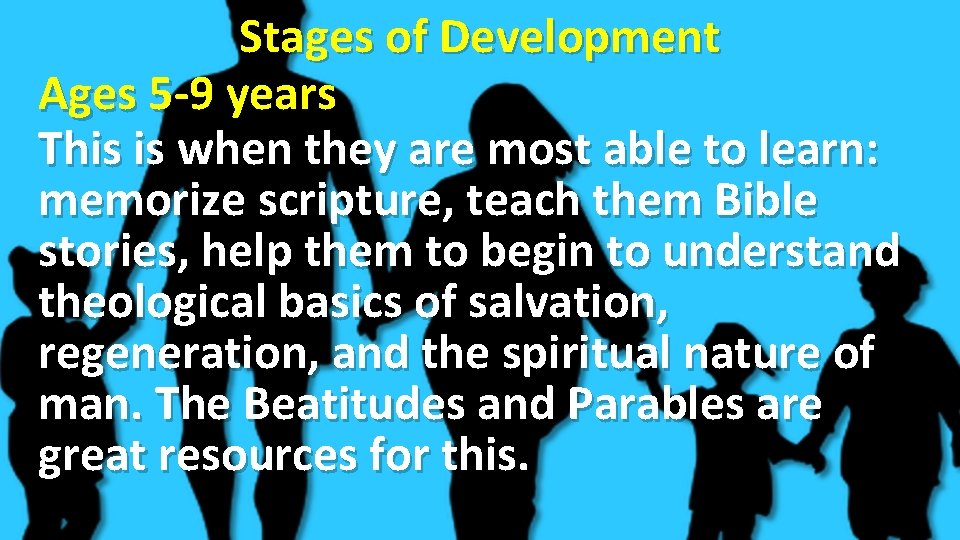 Stages of Development

Ages 5-9 years

This is when they are most able to learn: memorize scripture, teach them Bible stories, help them to begin to understand theological basics of salvation, regeneration, and the spiritual nature of man. The Beatitudes and Parables are great resources for this.